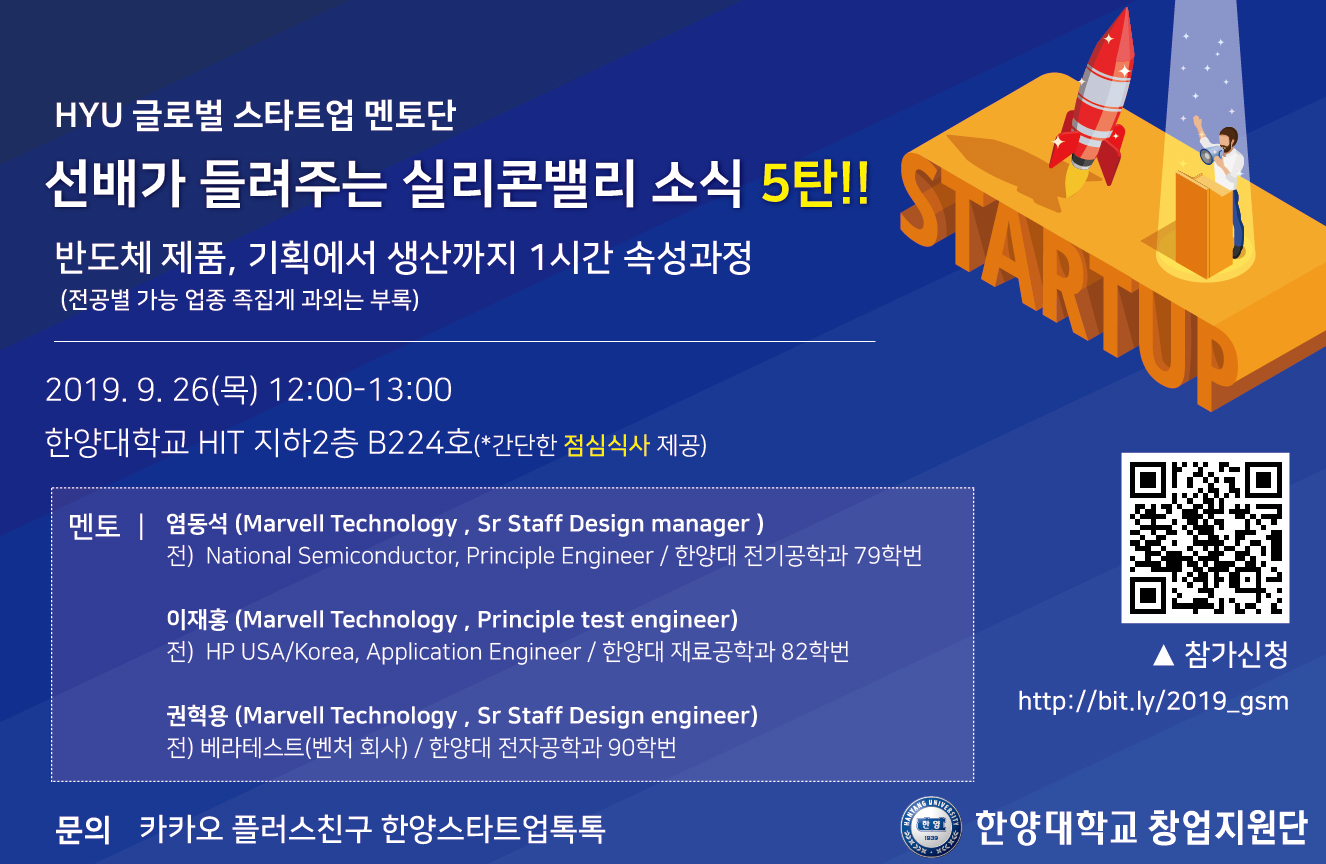 HYU 글로벌 스타트업 멘토단

선배가 들려주는 실리콘밸리 소식 5탄!!

반도체 제품, 기획에서 생산까지 1시간 속성과정

(전공별 가능 업종 족집게 과외는 부록)

STARTUP

2019. 9. 26(목) 12:00-13:00

한양대학교 HIT 지하2층 B224호(*간단한 점심식사 제공)

멘토 | 염동석 (Marvell Technology , Sr Staff Design manager )
전) National Semiconductor, Principle Engineer / 한양대 전기공학과 79학번

이재홍 (Marvell Technology , Principle test engineer)
전) HP USA/Korea, Application Engineer / 한양대 재료공학과 82학번

권혁용 (Marvell Technology , Sr Staff Design engineer)
전) 베라테스트(벤처 회사) / 한양대 전자공학과 90학번

▲ 참가신청

http://bit.ly/2019_gsm

문의 카카오 플러스친구 한양스타트업톡톡

HANYANG UNIVERSITY 한양 1939

한양대학교 창업지원단